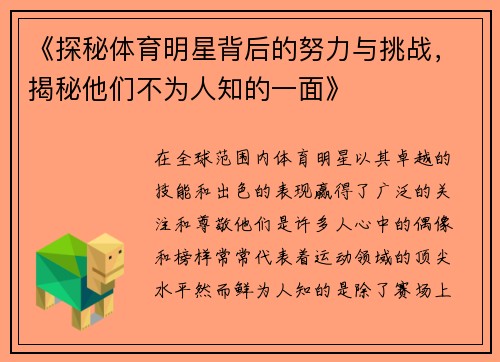 《探秘体育明星背后的努力与挑战，揭秘他们不为人知的一面》

在全球范围内体育明星以其卓越的技能和出色的表现赢得了广泛的关注和尊敬他们是许多人心中的偶像和榜样常常代表着运动领域的顶尖水平然而鲜为人知的是除了赛场上